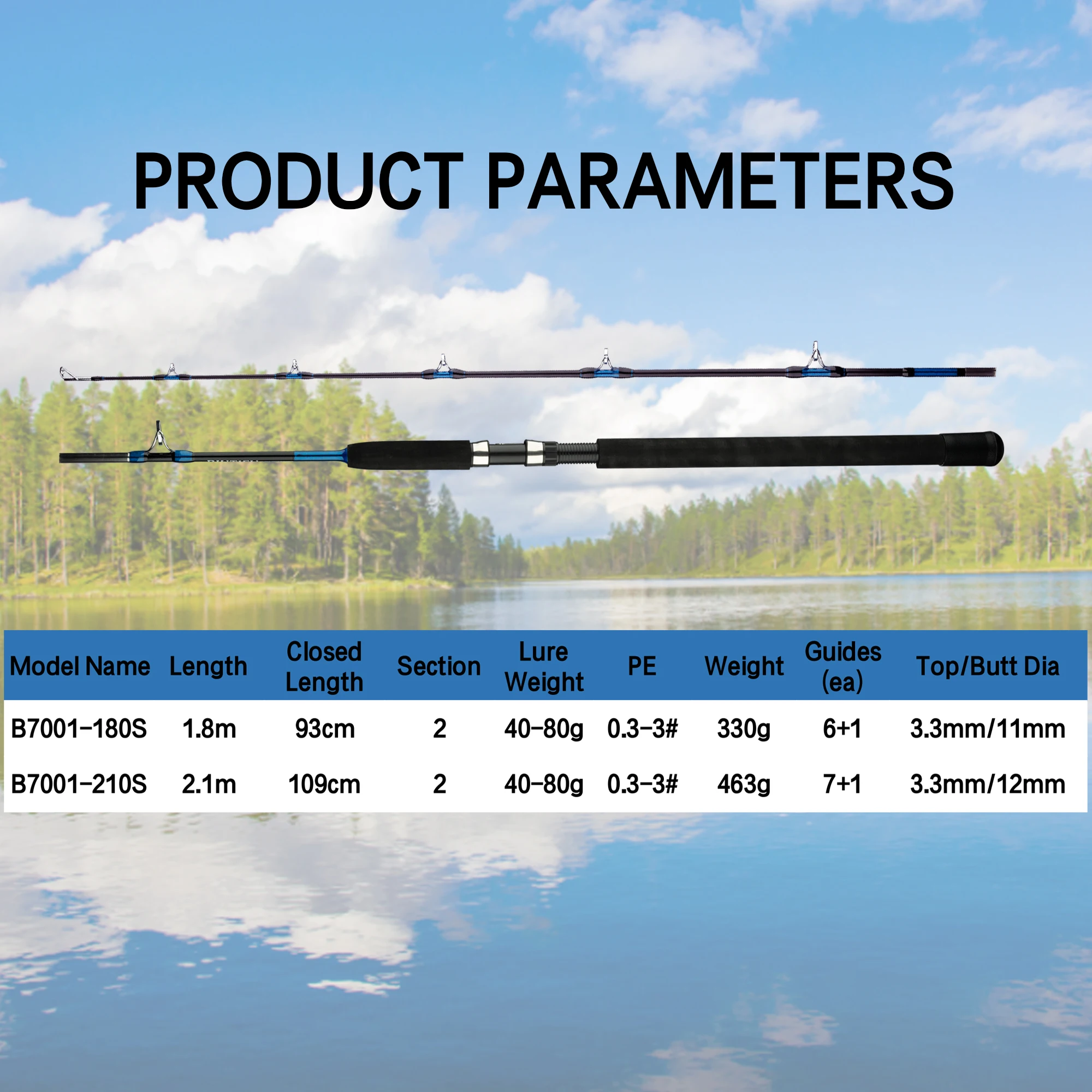 PRODUCT PARAMETERS

| Model Name | Length | Closed Length | Section | Lure Weight | PE | Weight | Guides (ea) | Top/Butt Dia |
|---|---|---|---|---|---|---|---|---|
| B7001-180S | 1.8m | 93cm | 2 | 40-80g | 0.3-3# | 330g | 6+1 | 3.3mm/11mm |
| B7001-210S | 2.1m | 109cm | 2 | 40-80g | 0.3-3# | 463g | 7+1 | 3.3mm/12mm |